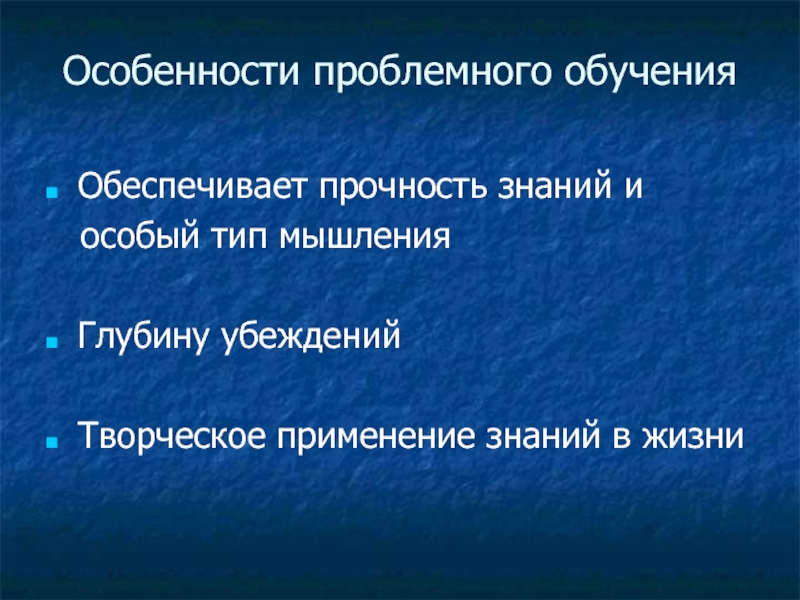 Особенности проблемного обучения

- Обеспечивает прочность знаний и особый тип мышления

- Глубину убеждений

- Творческое применение знаний в жизни